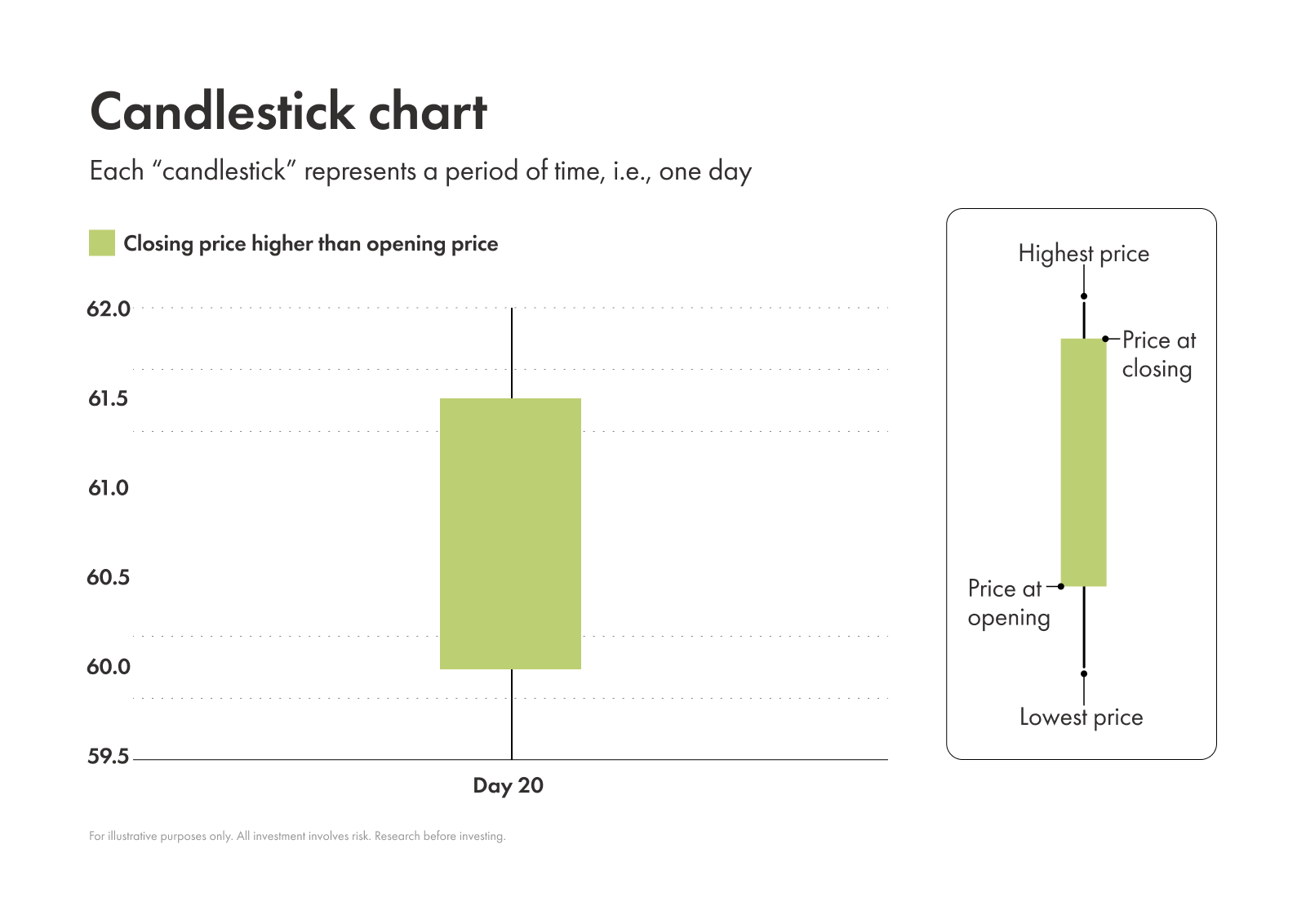 Candlestick chart

Each “candlestick” represents a period of time, i.e., one day

Closing price higher than opening price

62.0
61.5
61.0
60.5
60.0
59.5

Day 20

Highest price
Price at closing
Price at opening
Lowest price

For illustrative purposes only. All investment involves risk. Research before investing.